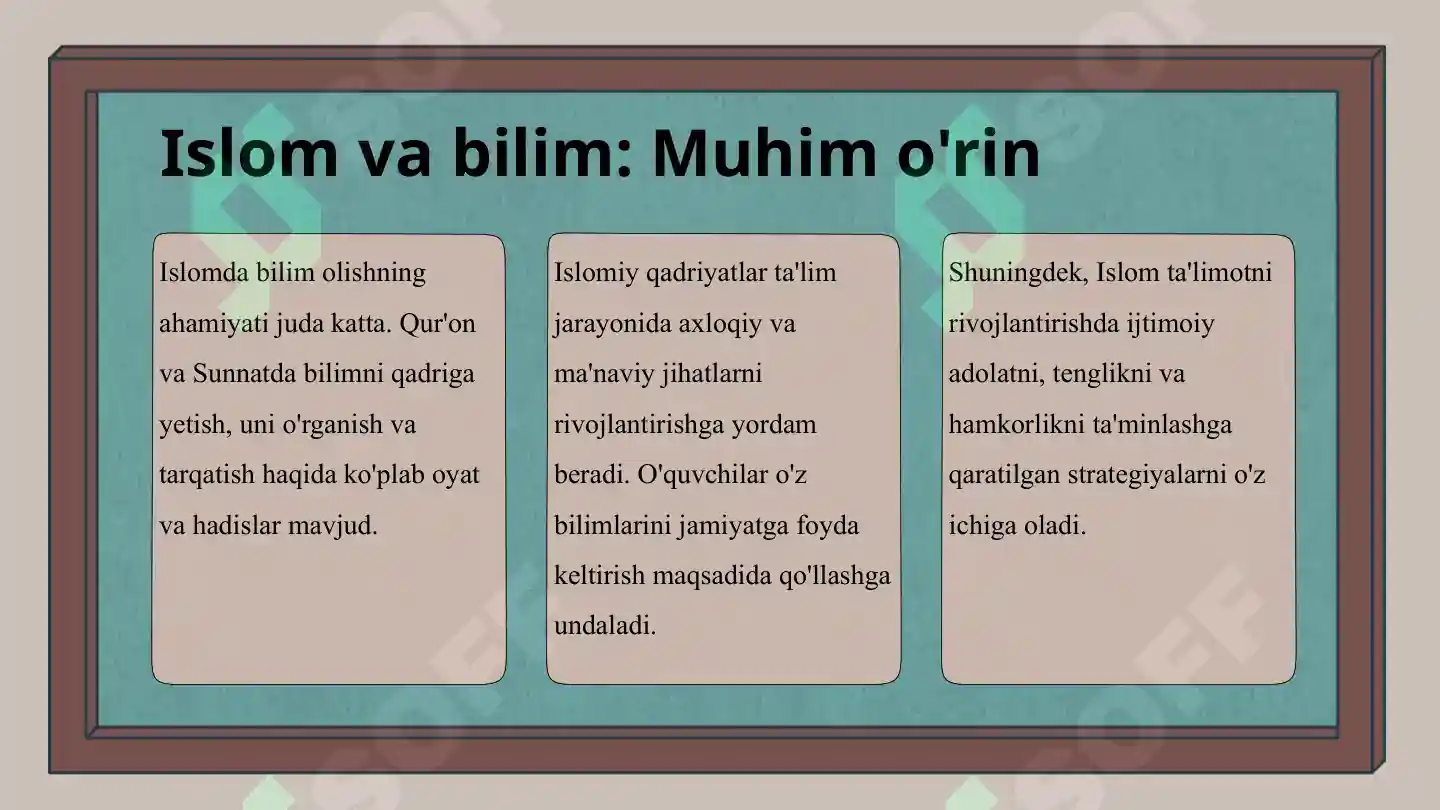 Islom va bilim: Muhim o'rin

Islomda bilim olishning ahamiyati juda katta. Qur'on va Sunnatda bilimni qadriga yetish, uni o'rganish va tarqatish haqida ko'plab oyat va hadislar mavjud.

Islomiy qadriyatlar ta'lim jarayonida axloqiy va ma'naviy jihatlarni rivojlantirishga yordam beradi. O'quvchilar o'z bilimlarini jamiyatga foyda keltirish maqsadida qo'llashga undaladi.

Shuningdek, Islom ta'limotni rivojlantirishda ijtimoiy adolatni, tenglikni va hamkorlikni ta'minlashga qaratilgan strategiyalarni o'z ichiga oladi.